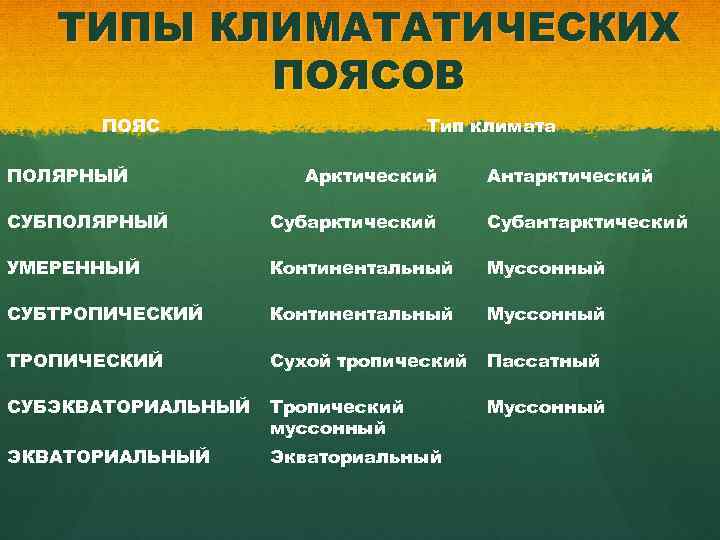 ТИПЫ КЛИМАТАТИЧЕСКИХ ПОЯСОВ

| ПОЯС | Тип климата | |
|---|---|---|
| ПОЛЯРНЫЙ | Арктический | Антарктический |
| СУБПОЛЯРНЫЙ | Субарктический | Субантарктический |
| УМЕРЕННЫЙ | Континентальный | Муссонный |
| СУБТРОПИЧЕСКИЙ | Континентальный | Муссонный |
| ТРОПИЧЕСКИЙ | Сухой тропический | Пассатный |
| СУБЭКВАТОРИАЛЬНЫЙ | Тропический муссонный | Муссонный |
| ЭКВАТОРИАЛЬНЫЙ | Экваториальный | |